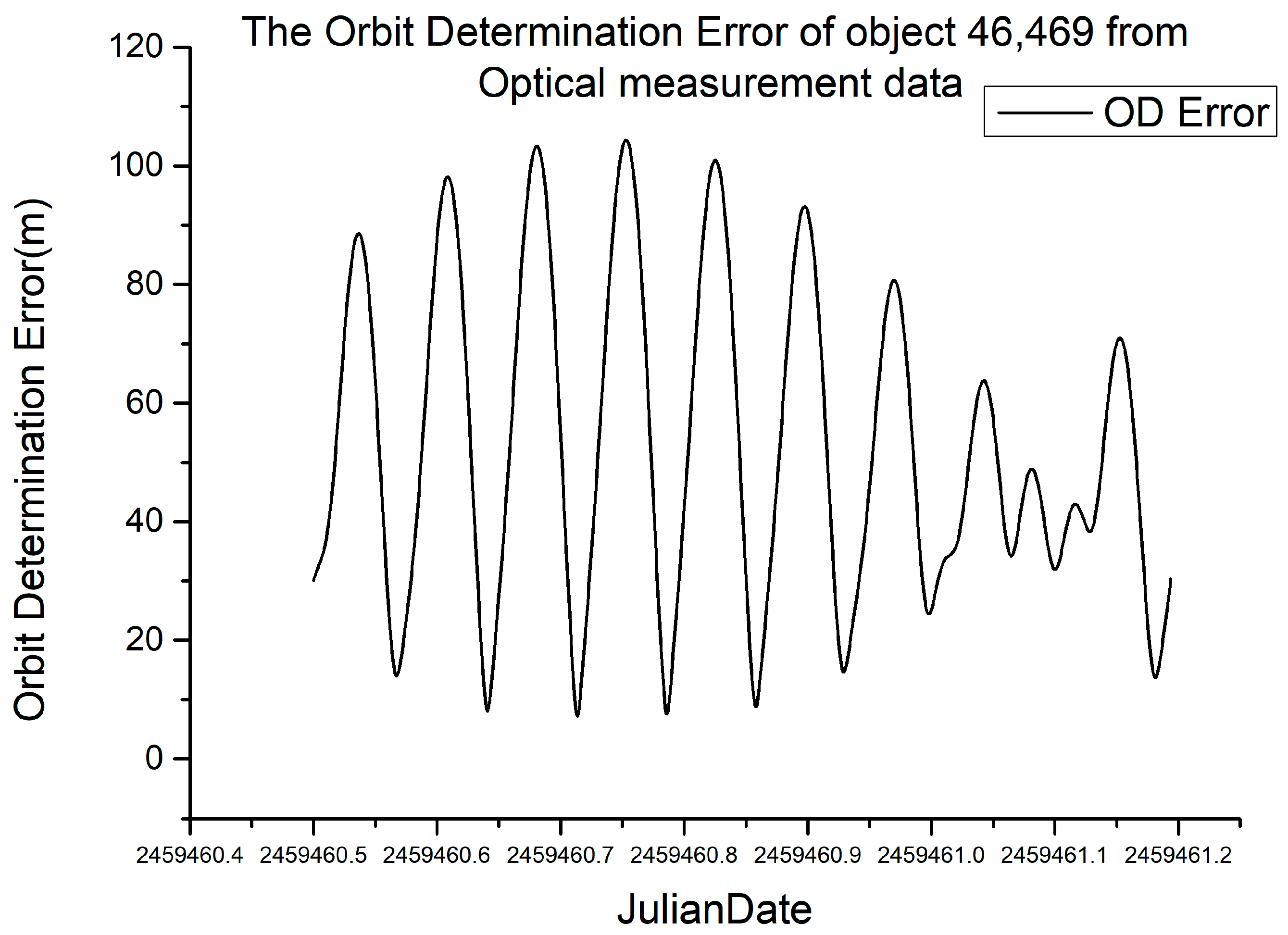 The Orbit Determination Error of object 46,469 from Optical measurement data

OD Error

Orbit Determination Error(m)

120
100
80
60
40
20
0

2459460.4
2459460.5
2459460.6
2459460.7
2459460.8
2459460.9
2459461.0
2459461.1
2459461.2

JulianDate